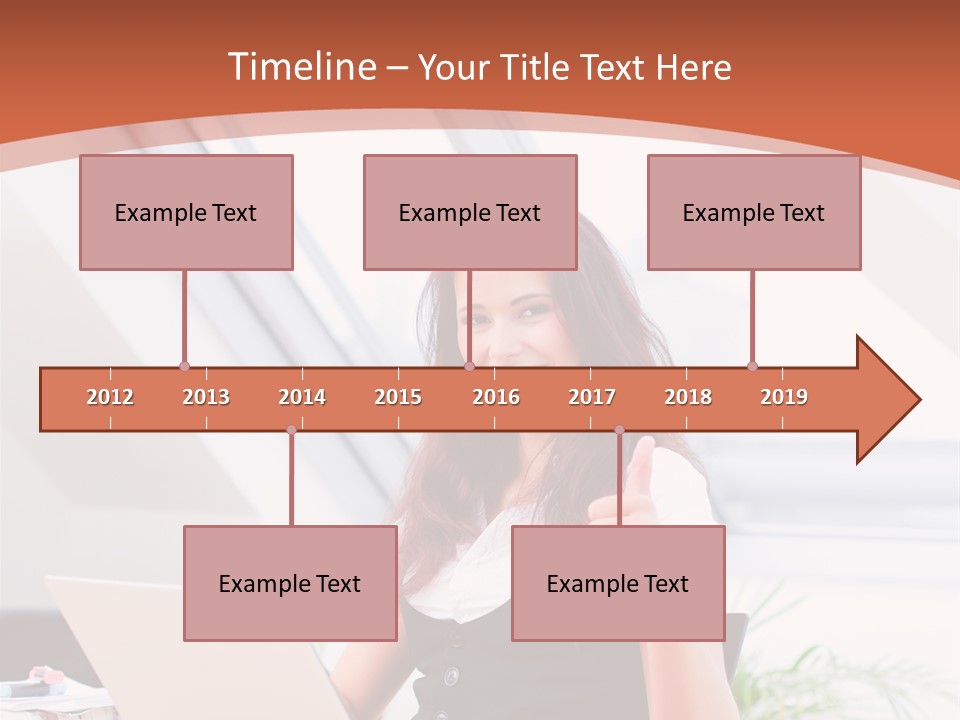 Timeline – Your Title Text Here

Example Text

Example Text

Example Text

2012 2013 2014 2015 2016 2017 2018 2019

Example Text

Example Text